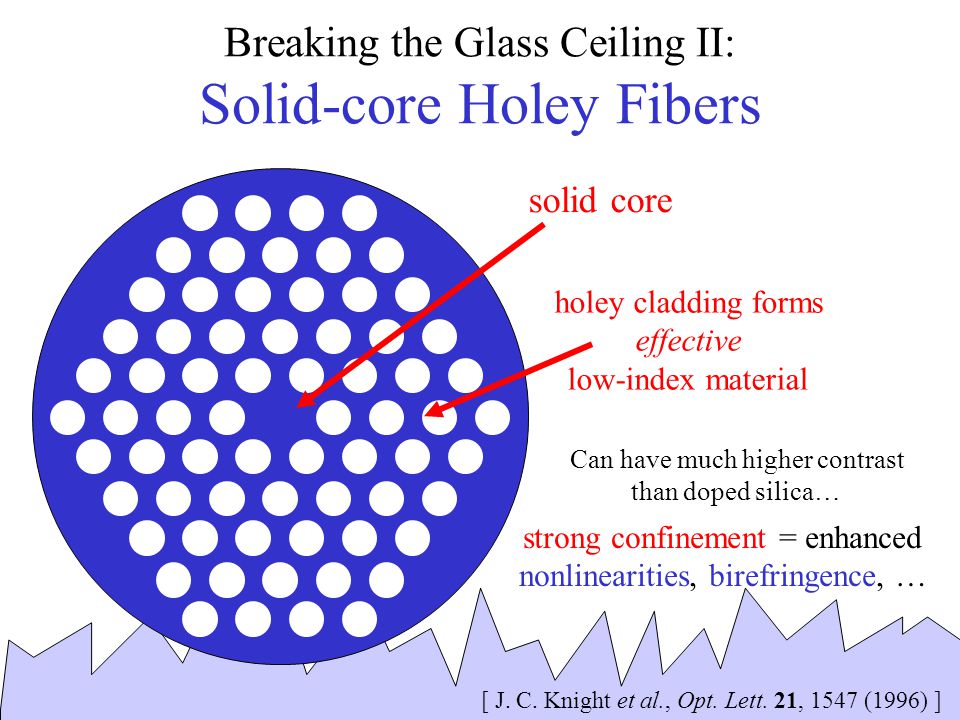 Breaking the Glass Ceiling II:
Solid-core Holey Fibers

solid core

holey cladding forms
effective
low-index material

Can have much higher contrast
than doped silica…

strong confinement = enhanced
nonlinearities, birefringence, …

[ J. C. Knight et al., Opt. Lett. 21, 1547 (1996) ]